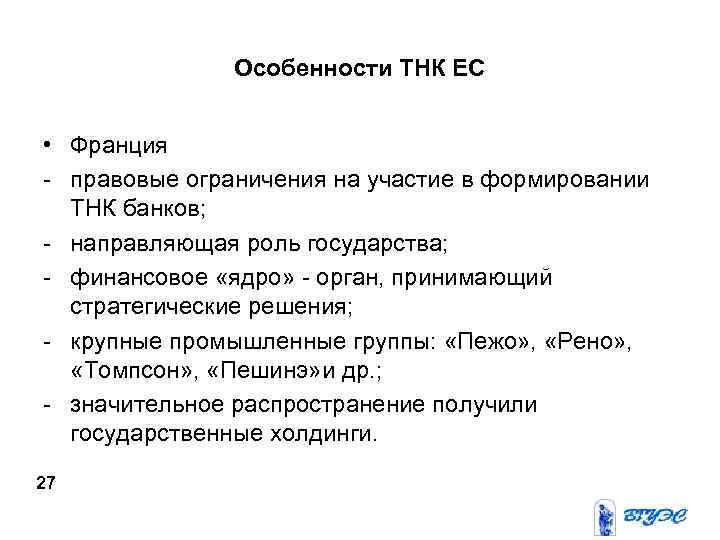 Особенности ТНК ЕС

• Франция
- правовые ограничения на участие в формировании ТНК банков;
- направляющая роль государства;
- финансовое «ядро» - орган, принимающий стратегические решения;
- крупные промышленные группы: «Пежо», «Рено», «Томпсон», «Пешинэ»и др.;
- значительное распространение получили государственные холдинги.

27

ВГУЭС